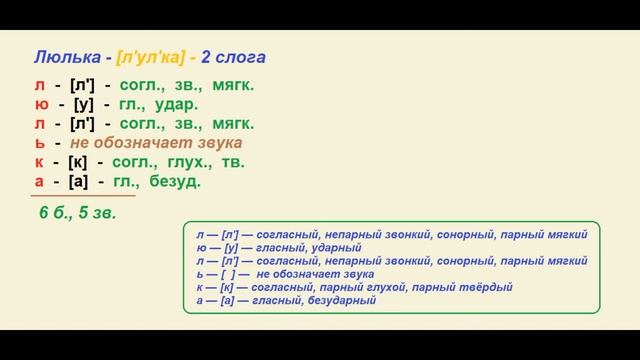 Люлька - [л'ул'ка] - 2 слога

л - [л'] - согл., зв., мягк.
ю - [у] - гл., удар.
л - [л'] - согл., зв., мягк.
ь - не обозначает звука
к - [к] - согл., глух., тв.
а - [а] - гл., безуд.

6 б., 5 зв.

л — [л'] — согласный, непарный звонкий, сонорный, парный мягкий
ю — [у] — гласный, ударный
л — [л'] — согласный, непарный звонкий, сонорный, парный мягкий
ь — [ ] — не обозначает звука
к — [к] — согласный, парный глухой, парный твёрдый
а — [а] — гласный, безударный